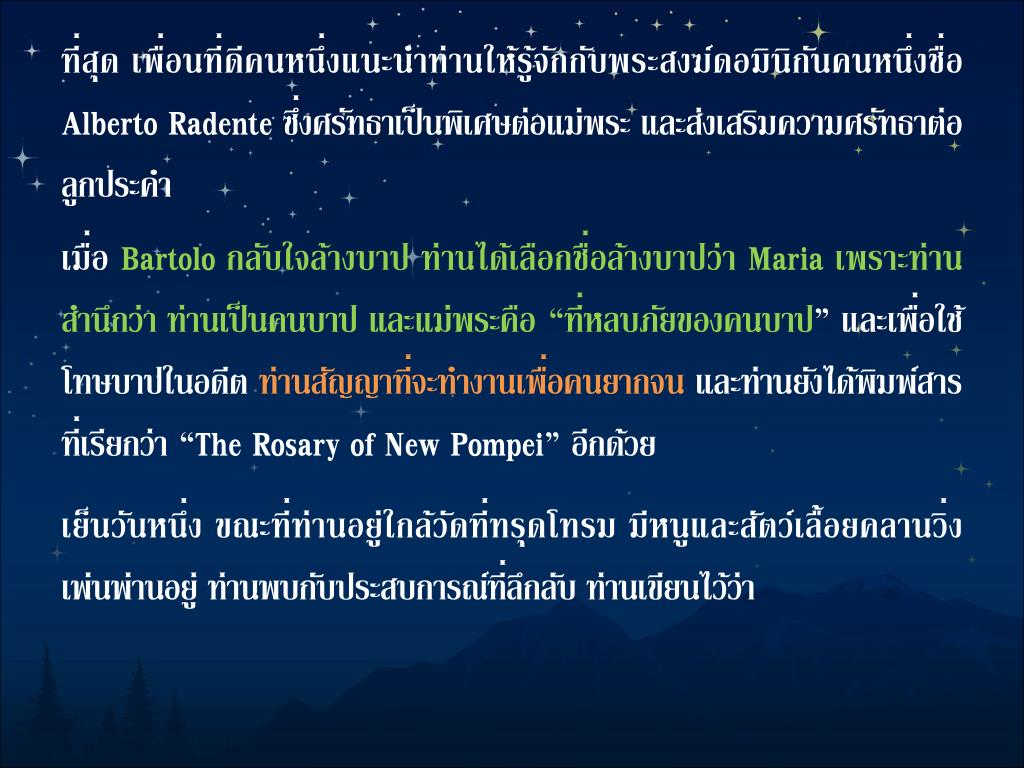 ที่สุด เพื่อนที่ดีคนหนึ่งแนะนำท่านให้รู้จักกับพระสงฆ์ดอมินิกันคนหนึ่งชื่อ Alberto Radente ซึ่งศรัทธาเป็นพิเศษต่อแม่พระ และส่งเสริมความศรัทธาต่อลูกประคำ

เมื่อ Bartolo กลับใจล้างบาป ท่านได้เลือกชื่อล้างบาปว่า Maria เพราะท่านสำนึกว่า ท่านเป็นคนบาป และแม่พระคือ “ที่หลบภัยของคนบาป” และเพื่อใช้โทษบาปในอดีต ท่านสัญญาที่จะทำงานเพื่อคนยากจน และท่านยังได้พิมพ์สารที่เรียกว่า “The Rosary of New Pompei” อีกด้วย

เย็นวันหนึ่ง ขณะที่ท่านอยู่ใกล้วัดที่ทรุดโทรม มีหนูและสัตว์เลื้อยคลานวิ่งเพ่นพ่านอยู่ ท่านพบกับประสบการณ์ที่ลึกลับ ท่านเขียนไว้ว่า